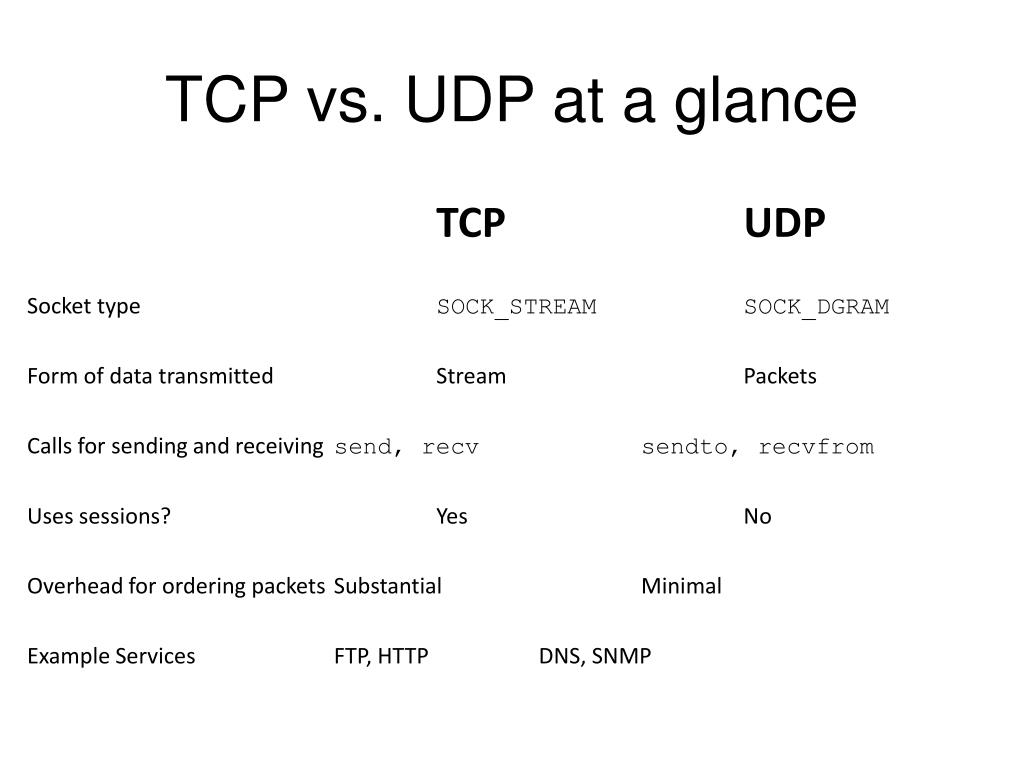 TCP vs. UDP at a glance

| | TCP | UDP |
|---|---|---|
| Socket type | SOCK_STREAM | SOCK_DGRAM |
| Form of data transmitted | Stream | Packets |
| Calls for sending and receiving | send, recv | sendto, recvfrom |
| Uses sessions? | Yes | No |
| Overhead for ordering packets | Substantial | Minimal |
| Example Services | FTP, HTTP | DNS, SNMP |